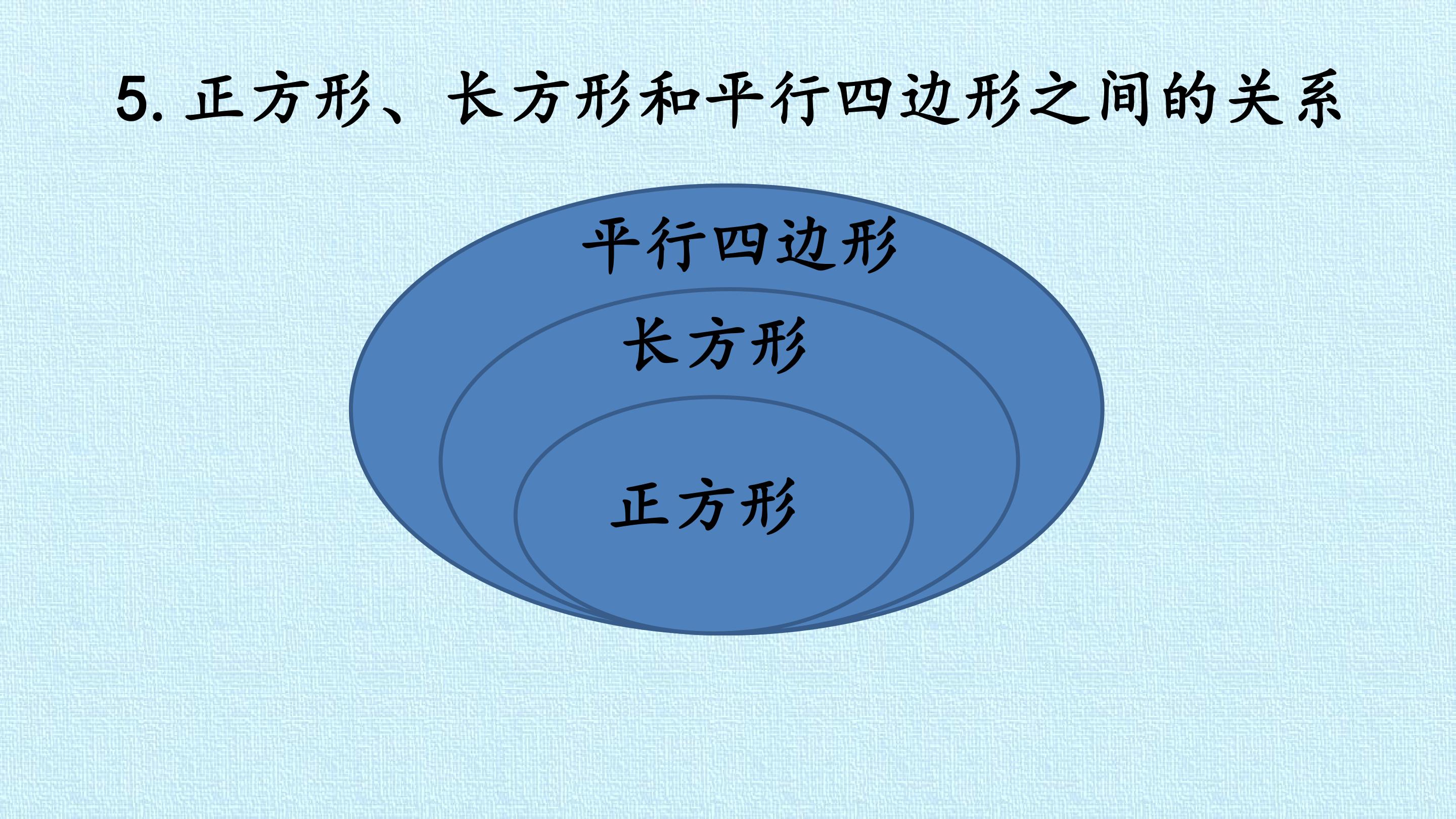 5. 正方形、长方形和平行四边形之间的关系

平行四边形

长方形

正方形